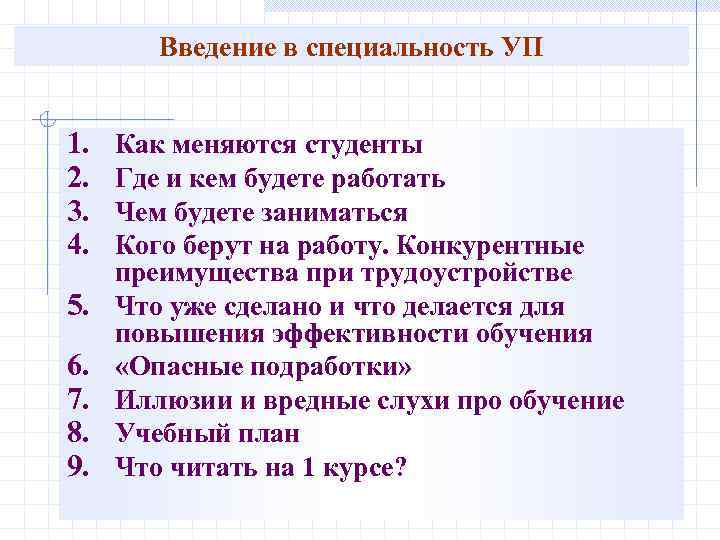 Введение в специальность УП

1. Как меняются студенты
2. Где и кем будете работать
3. Чем будете заниматься
4. Кого берут на работу. Конкурентные преимущества при трудоустройстве
5. Что уже сделано и что делается для повышения эффективности обучения
6. «Опасные подработки»
7. Иллюзии и вредные слухи про обучение
8. Учебный план
9. Что читать на 1 курсе?